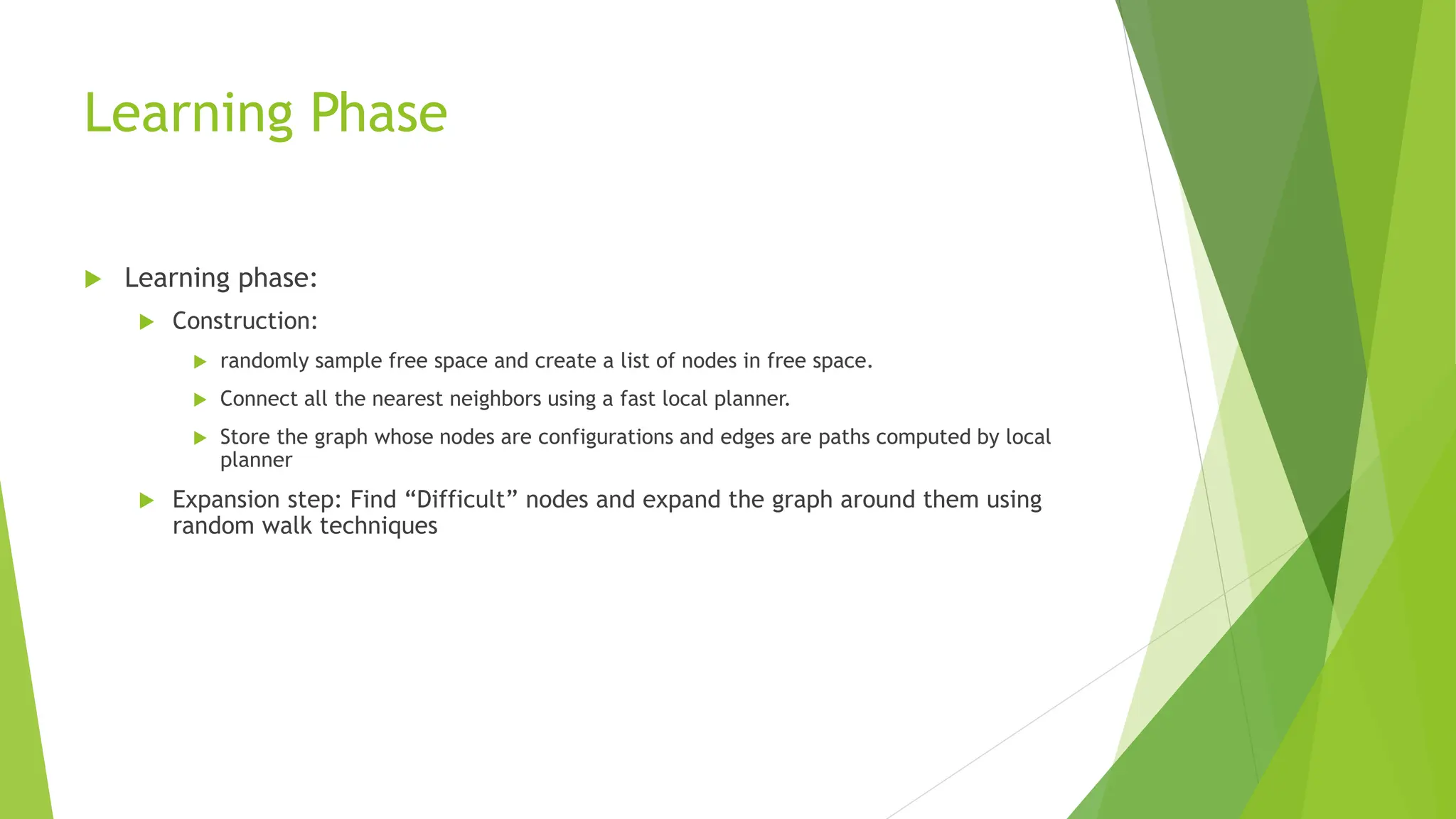 Learning Phase

Learning phase:

Construction:

randomly sample free space and create a list of nodes in free space.

Connect all the nearest neighbors using a fast local planner.

Store the graph whose nodes are configurations and edges are paths computed by local planner

Expansion step: Find “Difficult” nodes and expand the graph around them using random walk techniques